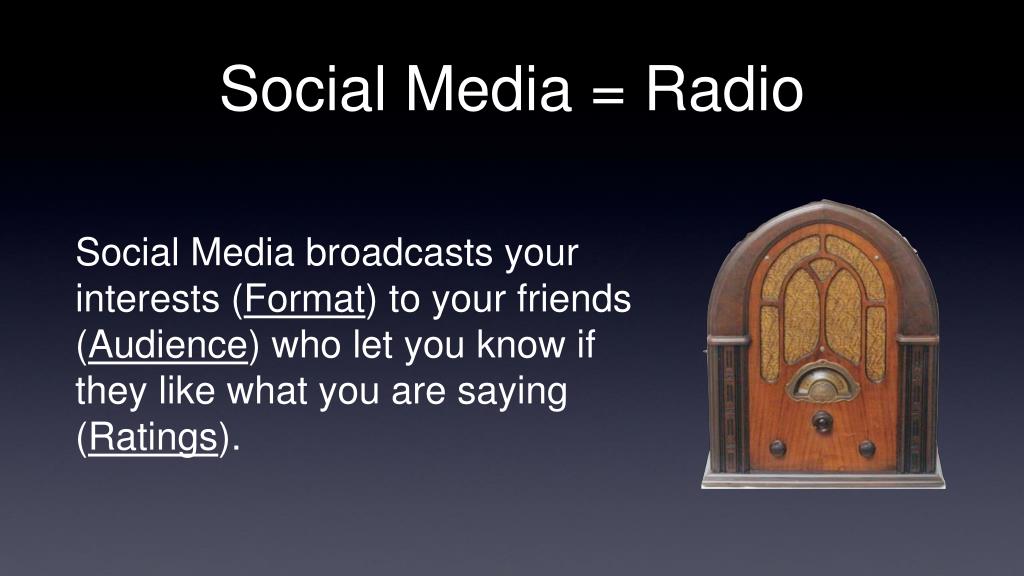 Social Media = Radio

Social Media broadcasts your interests (Format) to your friends (Audience) who let you know if they like what you are saying (Ratings).